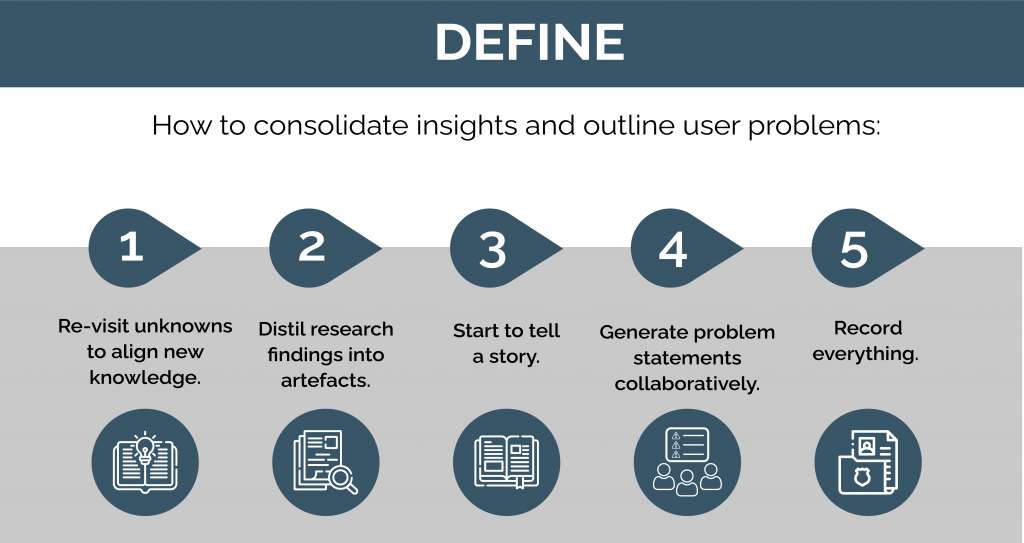 DEFINE

How to consolidate insights and outline user problems:

1

Re-visit unknowns to align new knowledge.

2

Distil research findings into artefacts.

3

Start to tell a story.

4

Generate problem statements collaboratively.

5

Record everything.